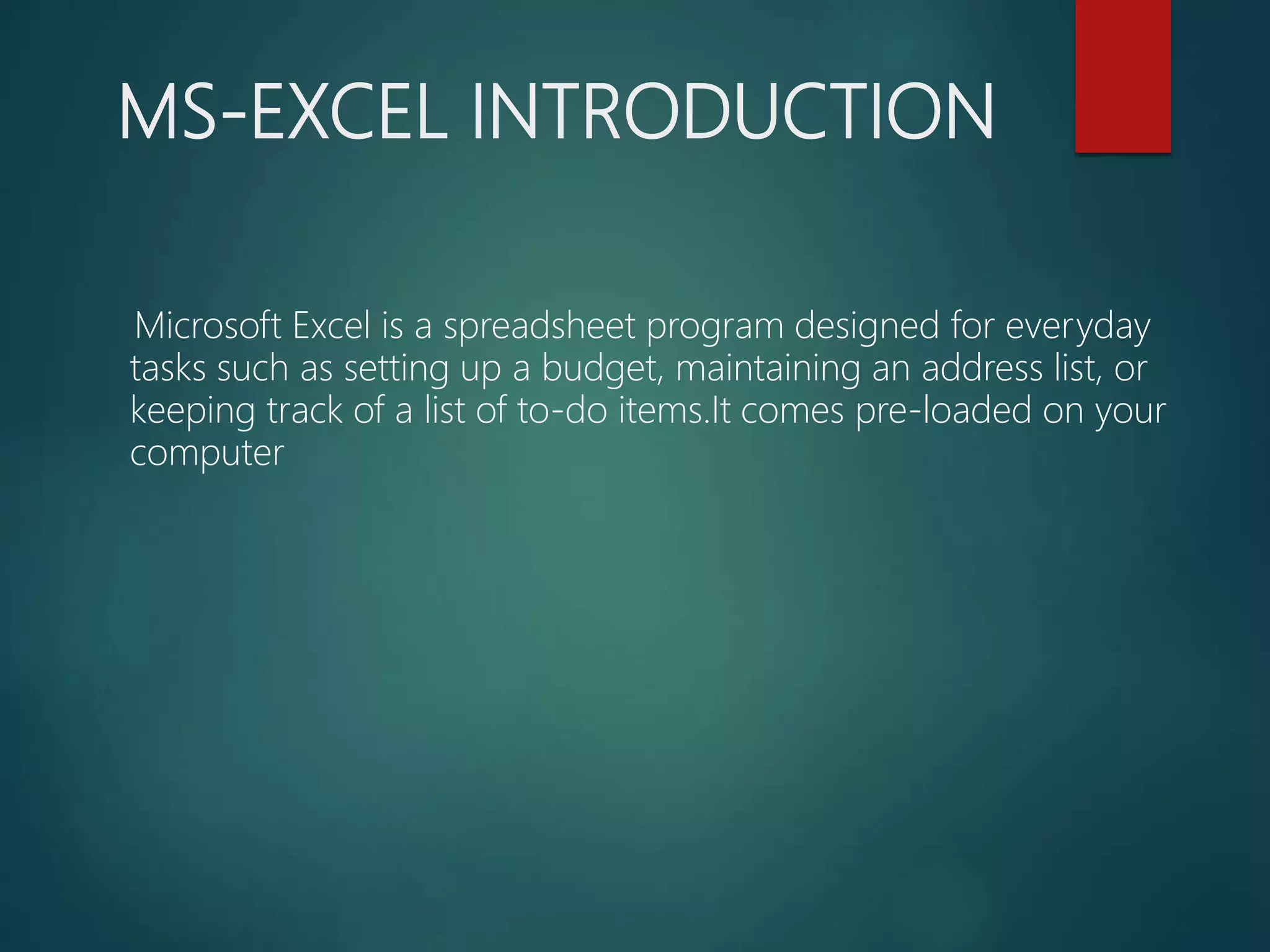 MS-EXCEL INTRODUCTION

Microsoft Excel is a spreadsheet program designed for everyday tasks such as setting up a budget, maintaining an address list, or keeping track of a list of to-do items.It comes pre-loaded on your computer